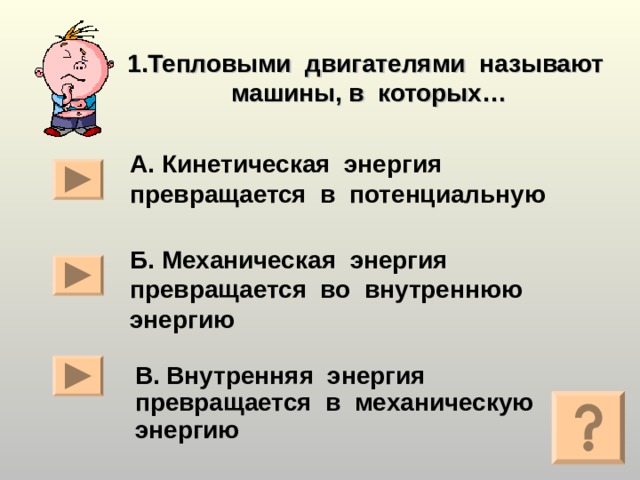 1.Тепловыми двигателями называют машины, в которых…

А. Кинетическая энергия превращается в потенциальную

Б. Механическая энергия превращается во внутреннюю энергию

В. Внутренняя энергия превращается в механическую энергию

?